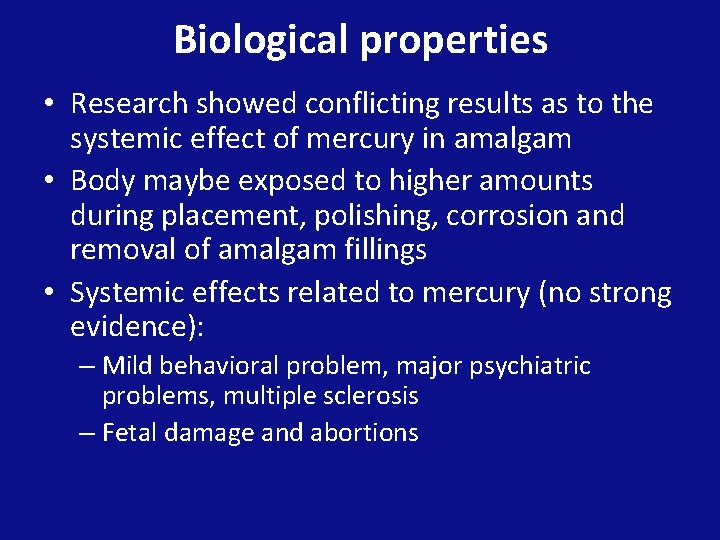 Biological properties

• Research showed conflicting results as to the systemic effect of mercury in amalgam
• Body maybe exposed to higher amounts during placement, polishing, corrosion and removal of amalgam fillings
• Systemic effects related to mercury (no strong evidence):
 – Mild behavioral problem, major psychiatric problems, multiple sclerosis
 – Fetal damage and abortions